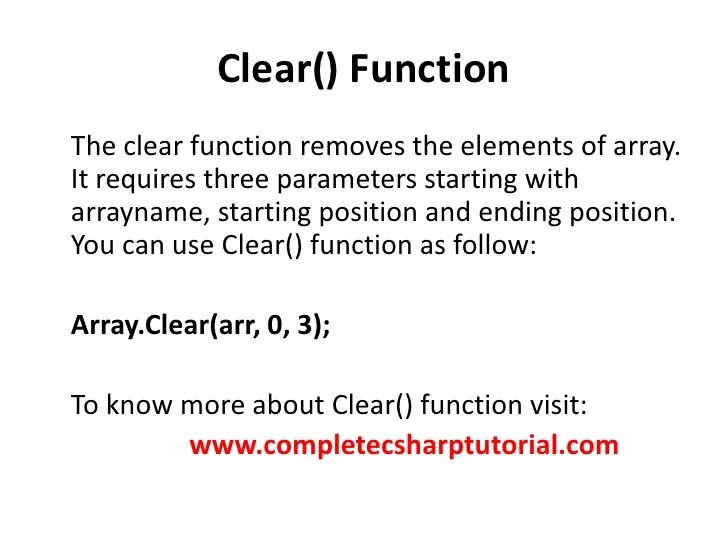 Clear() Function

The clear function removes the elements of array. It requires three parameters starting with arrayname, starting position and ending position. You can use Clear() function as follow:

Array.Clear(arr, 0, 3);

To know more about Clear() function visit:
www.completecsharptutorial.com